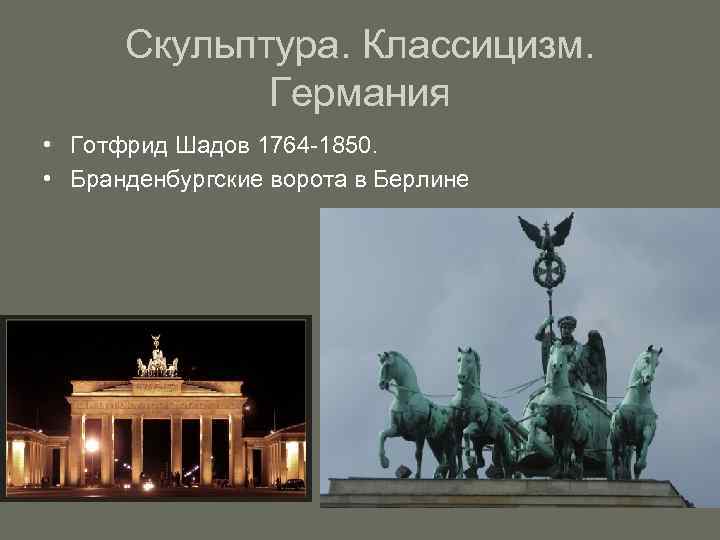 Скульптура. Классицизм. Германия

• Готфрид Шадов 1764-1850.
• Бранденбургские ворота в Берлине